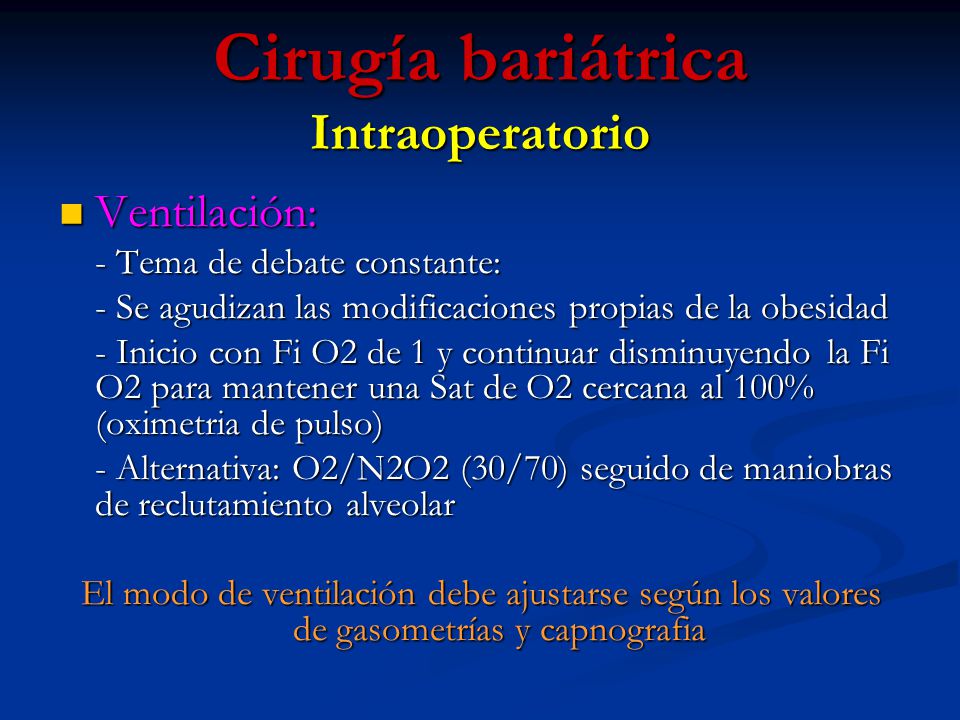 Cirugía bariátrica
Intraoperatorio

Ventilación:

- Tema de debate constante:

- Se agudizan las modificaciones propias de la obesidad

- Inicio con Fi O2 de 1 y continuar disminuyendo la Fi O2 para mantener una Sat de O2 cercana al 100% (oximetria de pulso)

- Alternativa: O2/N2O2 (30/70) seguido de maniobras de reclutamiento alveolar

El modo de ventilación debe ajustarse según los valores de gasometrías y capnografia